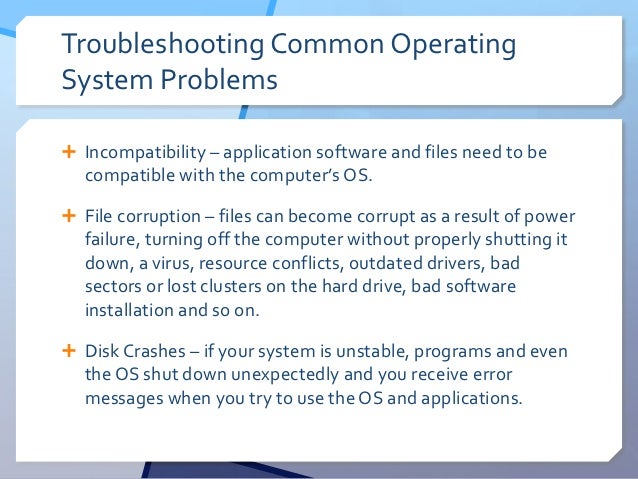 Troubleshooting Common Operating System Problems

+ Incompatibility – application software and files need to be compatible with the computer's OS.

+ File corruption – files can become corrupt as a result of power failure, turning off the computer without properly shutting it down, a virus, resource conflicts, outdated drivers, bad sectors or lost clusters on the hard drive, bad software installation and so on.

+ Disk Crashes – if your system is unstable, programs and even the OS shut down unexpectedly and you receive error messages when you try to use the OS and applications.